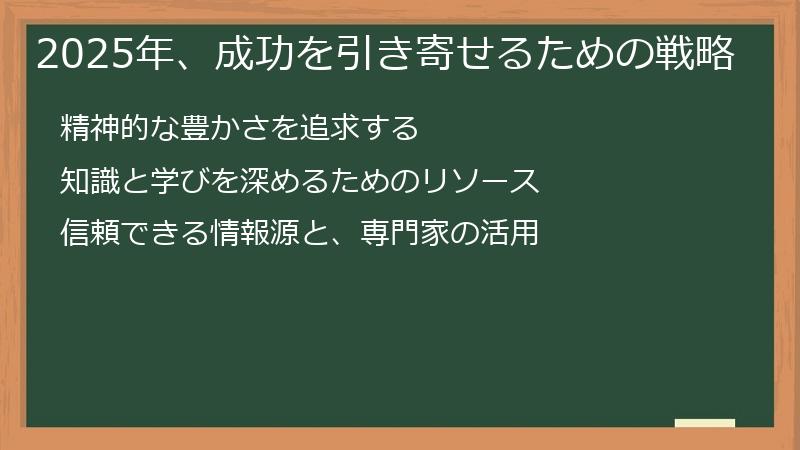 2025年、成功を引き寄せるための戦略

精神的な豊かさを追求する

知識と学びを深めるためのリソース

信頼できる情報源と、専門家の活用